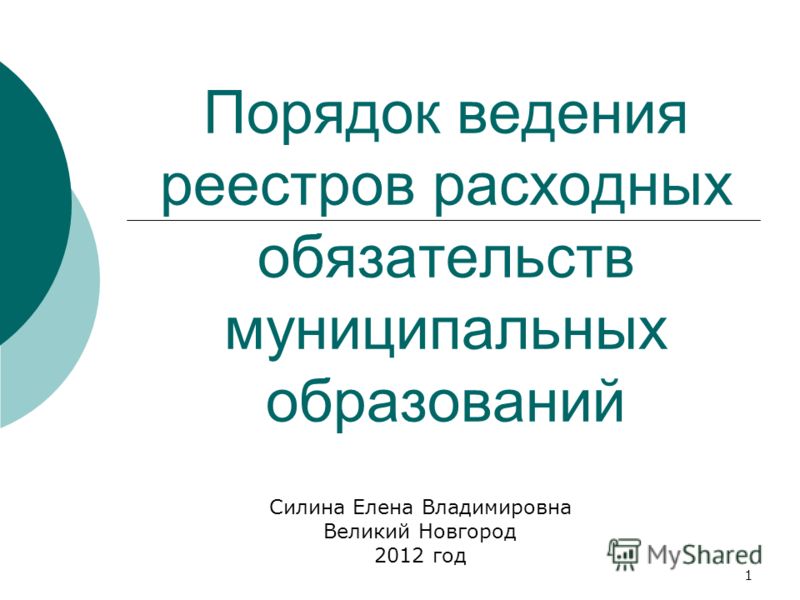 Порядок ведения реестров расходных обязательств муниципальных образований

Силина Елена Владимировна
Великий Новгород
2012 год

MyShared

1